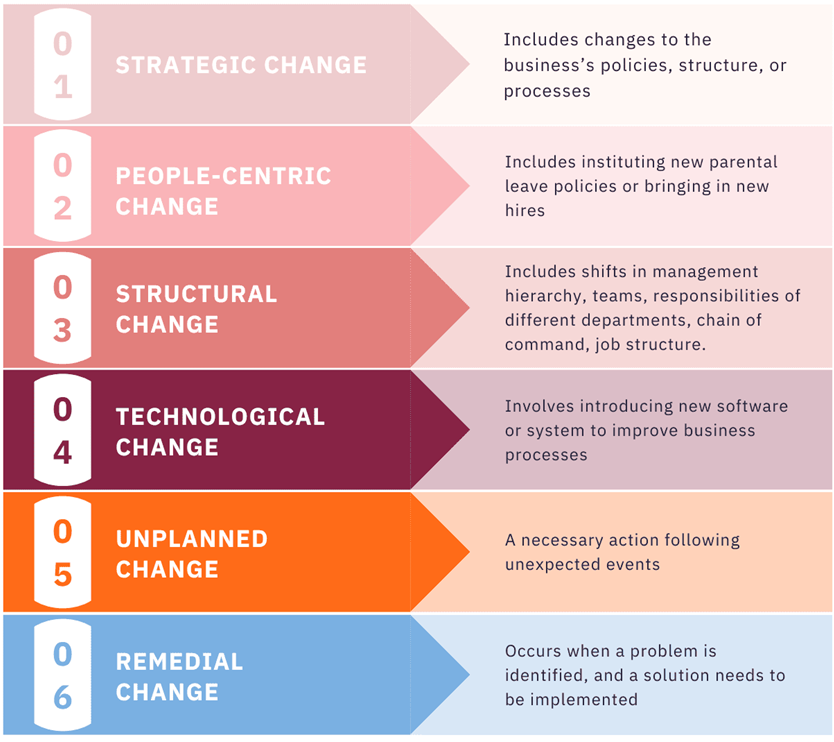 01 STRATEGIC CHANGE

Includes changes to the business's policies, structure, or processes

02 PEOPLE-CENTRIC CHANGE

Includes instituting new parental leave policies or bringing in new hires

03 STRUCTURAL CHANGE

Includes shifts in management hierarchy, teams, responsibilities of different departments, chain of command, job structure.

04 TECHNOLOGICAL CHANGE

Involves introducing new software or system to improve business processes

05 UNPLANNED CHANGE

A necessary action following unexpected events

06 REMEDIAL CHANGE

Occurs when a problem is identified, and a solution needs to be implemented